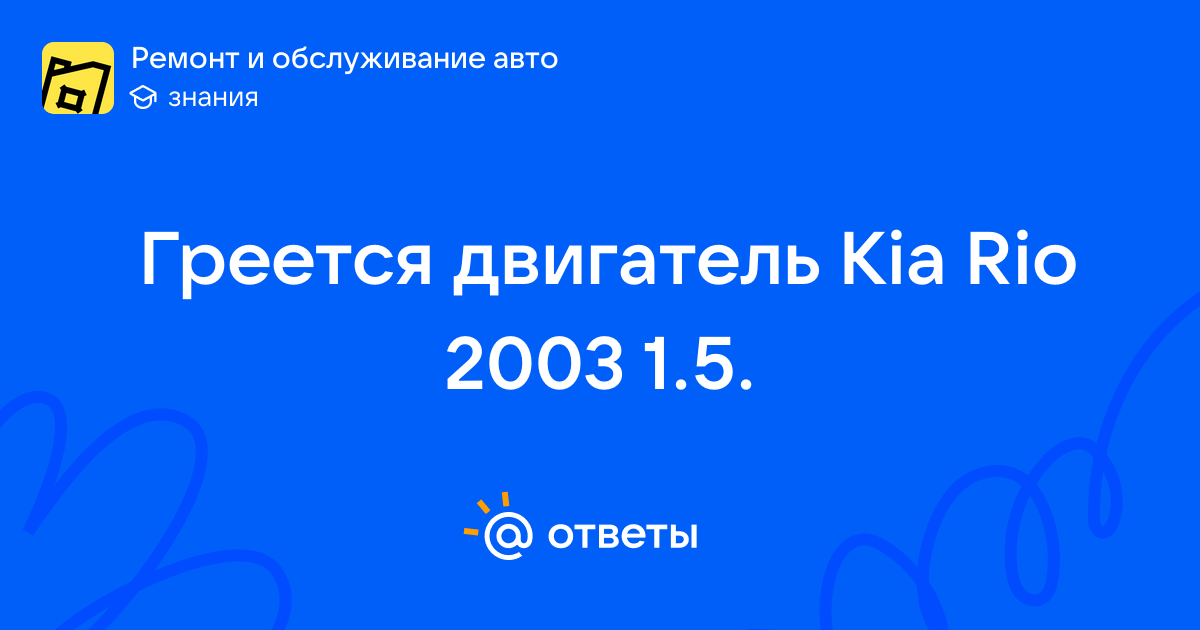 Ремонт и обслуживание авто
знания

Греется двигатель Kia Rio 2003 1.5.

@ ответы